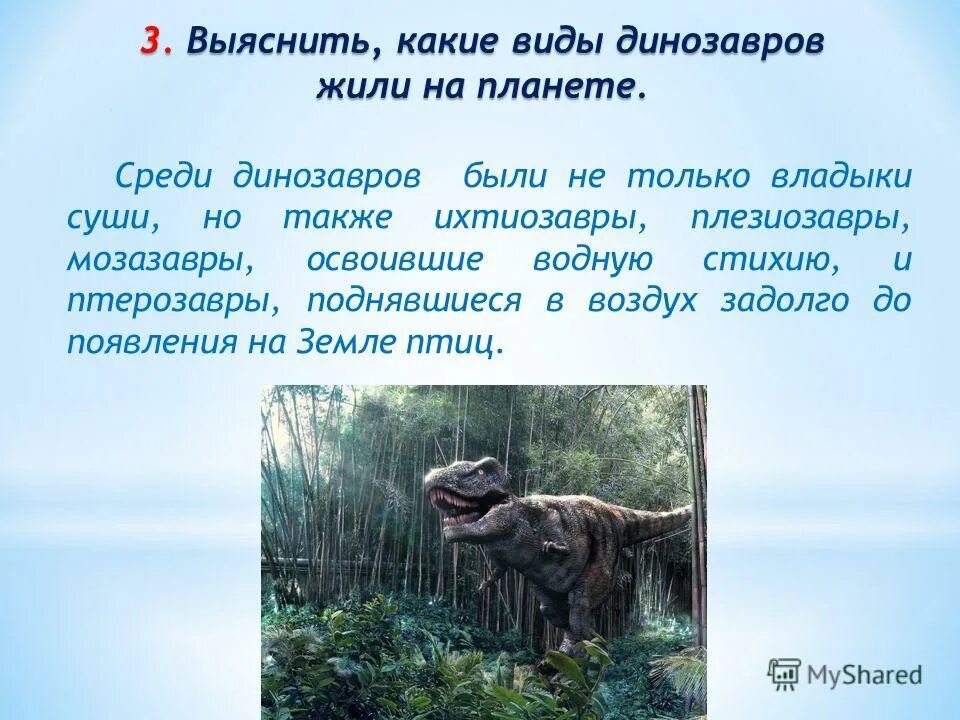 3. Выяснить, какие виды динозавров жили на планете.

Среди динозавров были не только владыки суши, но также ихтиозавры, плезиозавры, мозазавры, освоившие водную стихию, и птерозавры, поднявшиеся в воздух задолго до появления на Земле птиц.

MyShared